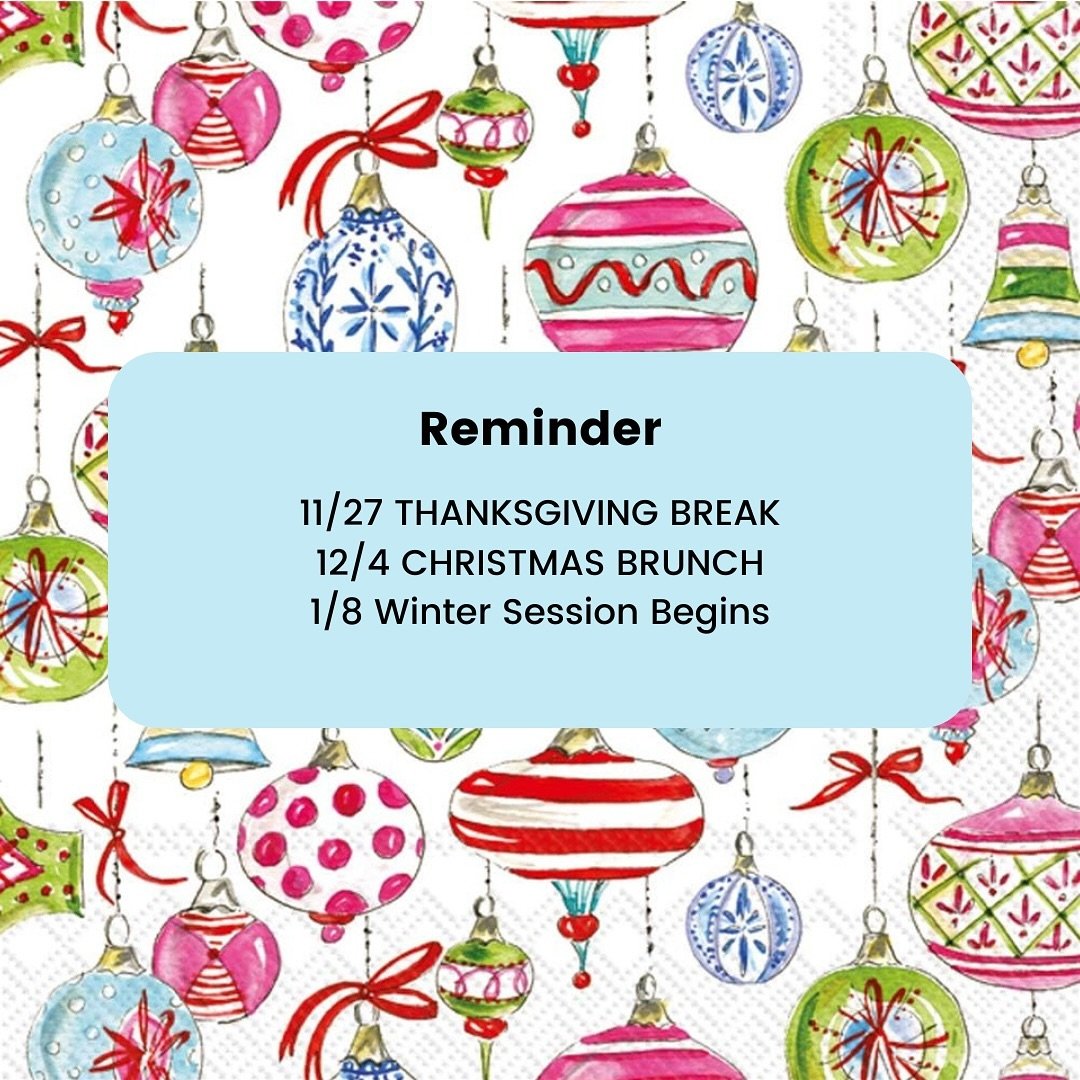 Reminder

11/27 THANKSGIVING BREAK
12/4 CHRISTMAS BRUNCH
1/8 Winter Session Begins